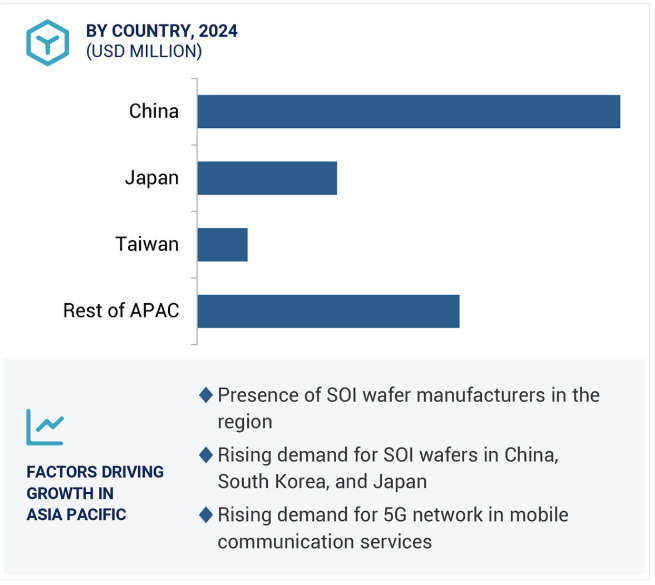 BY COUNTRY, 2024
(USD MILLION)

China

Japan

Taiwan

Rest of APAC

FACTORS DRIVING GROWTH IN ASIA PACIFIC

◆ Presence of SOI wafer manufacturers in the region

◆ Rising demand for SOI wafers in China, South Korea, and Japan

◆ Rising demand for 5G network in mobile communication services